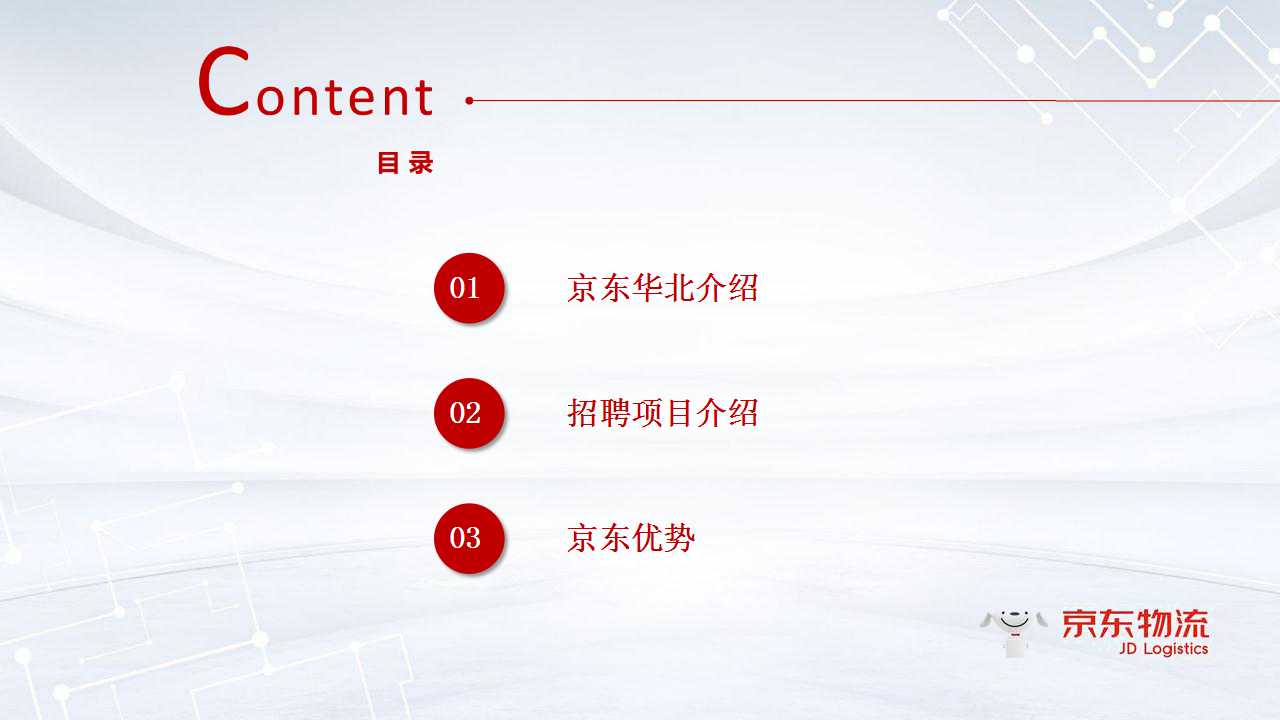 Content

目录

01 京东华北介绍

02 招聘项目介绍

03 京东优势

京东物流
JD Logistics